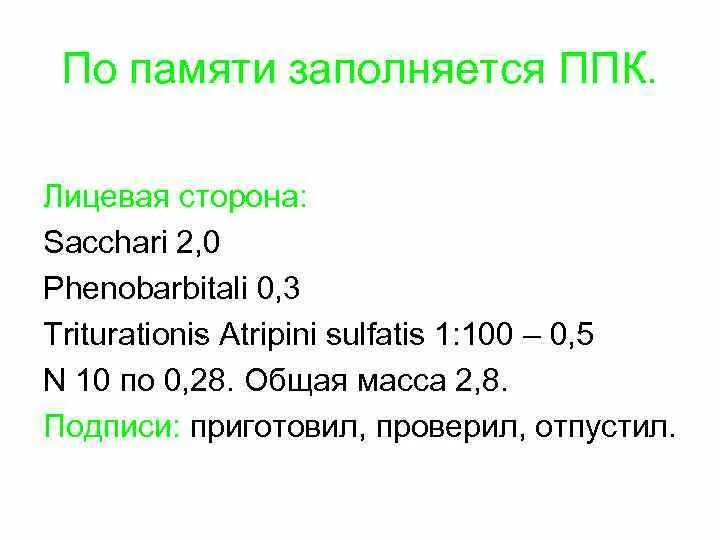 По памяти заполняется ППК.

Лицевая сторона:
Sacchari 2,0
Phenobarbitali 0,3
Triturationis Atripini sulfatis 1:100 – 0,5
N 10 по 0,28. Общая масса 2,8.
Подписи: приготовил, проверил, отпустил.